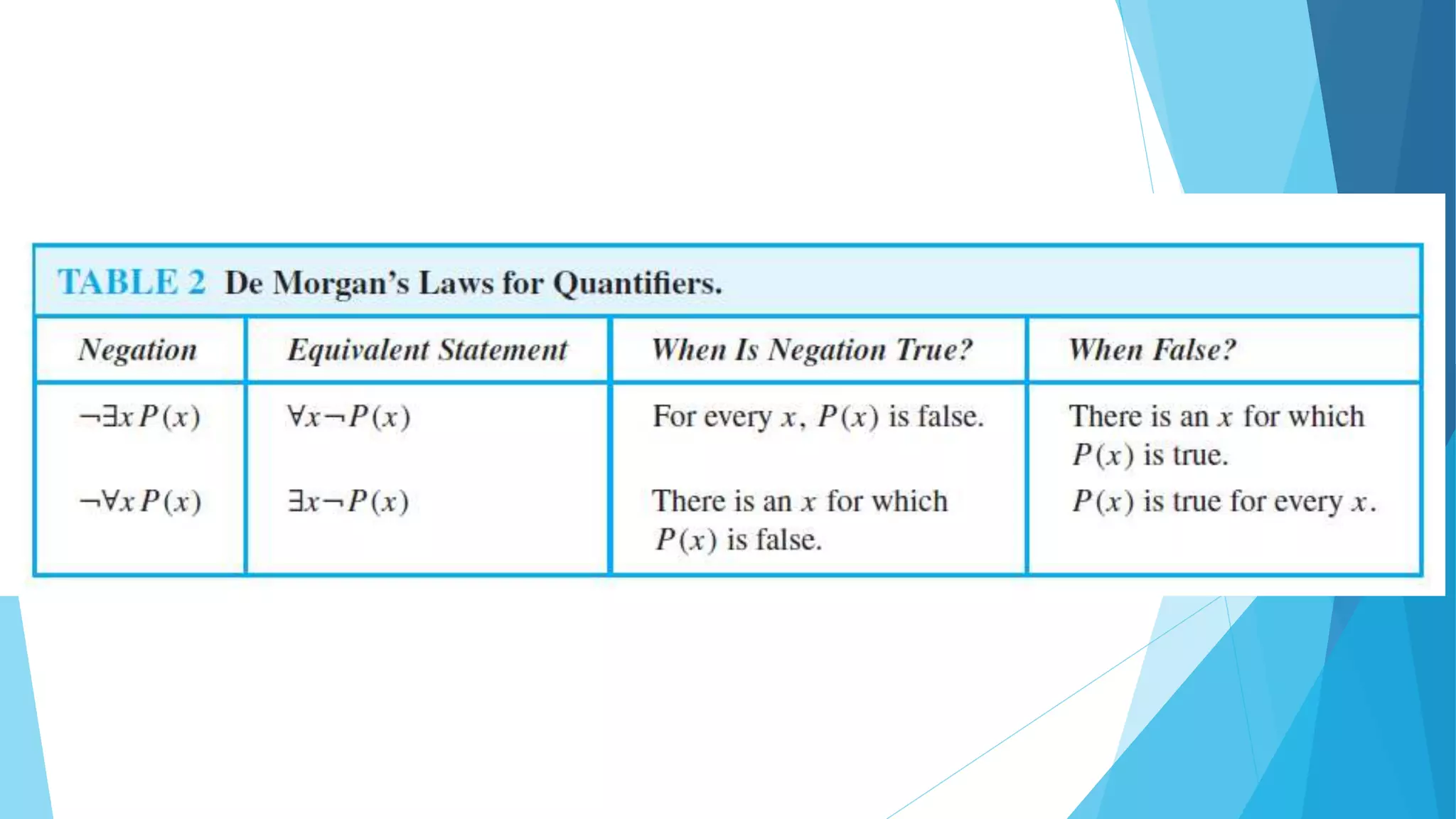 TABLE 2 De Morgan's Laws for Quantifiers.

| Negation | Equivalent Statement | When Is Negation True? | When False? |
|---|---|---|---|
| $\neg\exists x P(x)$ | $\forall x \neg P(x)$ | For every $x$, $P(x)$ is false. | There is an $x$ for which $P(x)$ is true. |
| $\neg\forall x P(x)$ | $\exists x \neg P(x)$ | There is an $x$ for which $P(x)$ is false. | $P(x)$ is true for every $x$. |